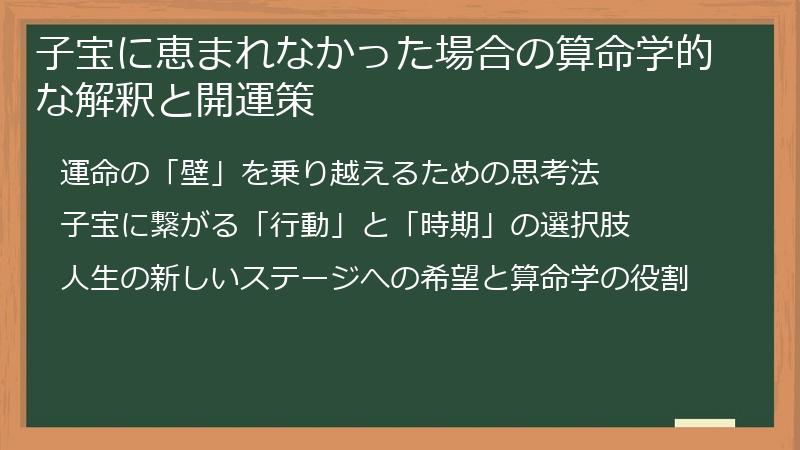 子宝に恵まれなかった場合の算命学的な解釈と開運策

運命の「壁」を乗り越えるための思考法

子宝に繋がる「行動」と「時期」の選択肢

人生の新しいステージへの希望と算命学の役割